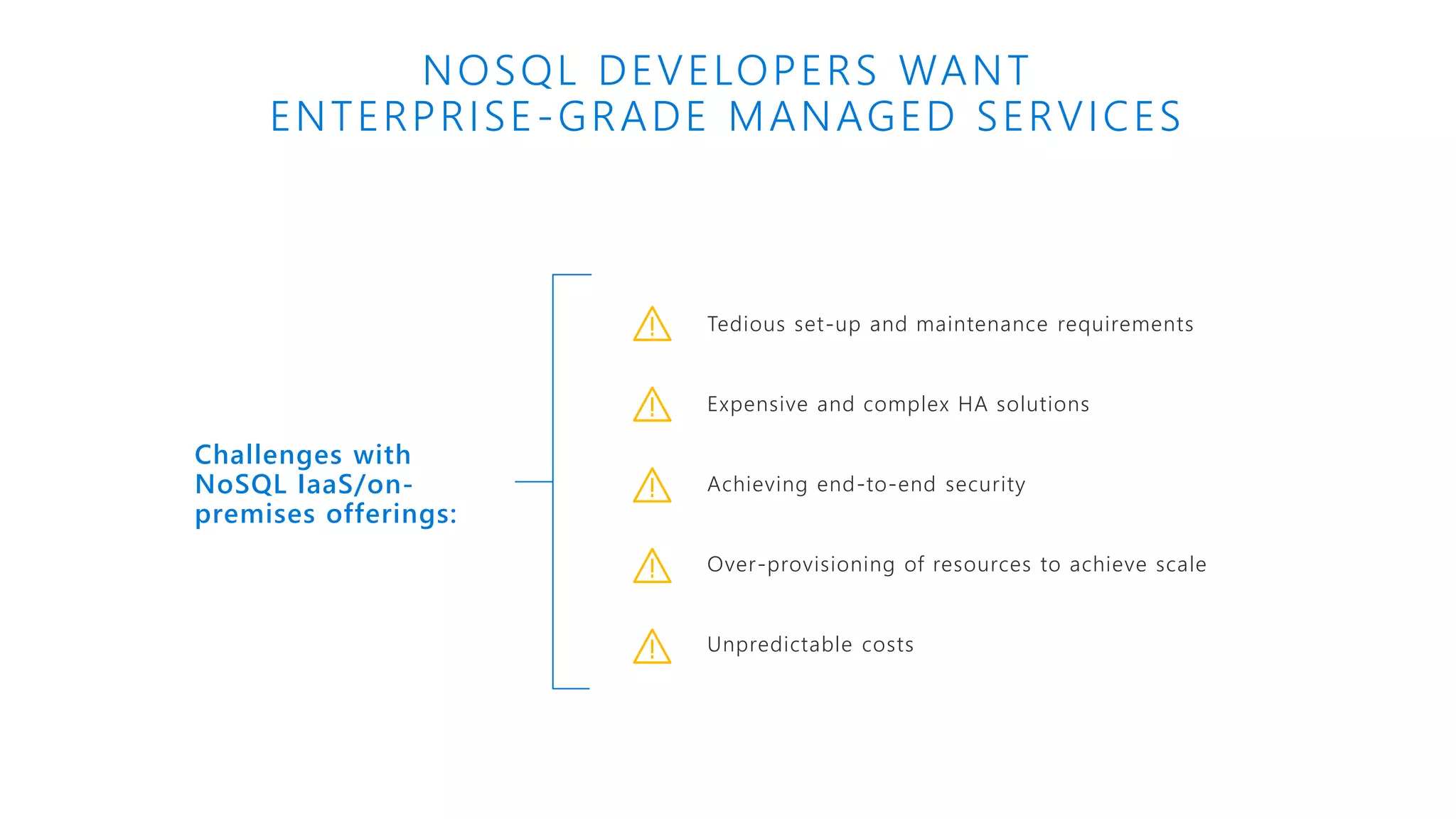 NOSQL DEVELOPERS WANT ENTERPRISE-GRADE MANAGED SERVICES

Challenges with NoSQL IaaS/on-premises offerings:

Tedious set-up and maintenance requirements

Expensive and complex HA solutions

Achieving end-to-end security

Over-provisioning of resources to achieve scale

Unpredictable costs